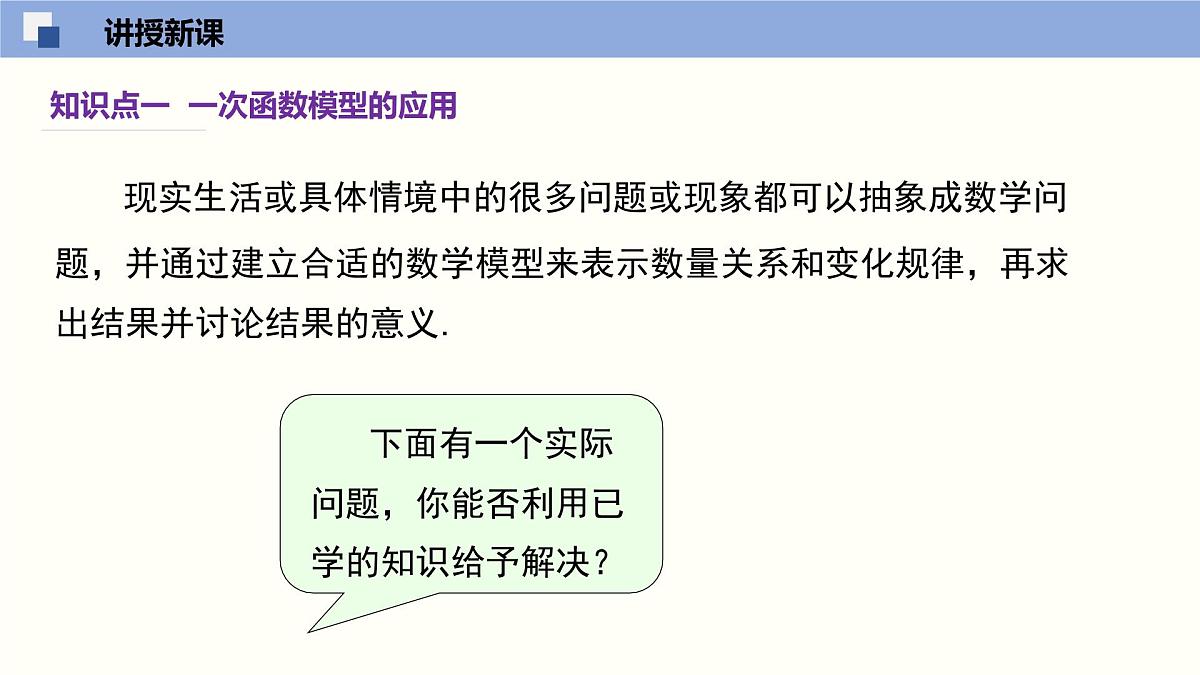 讲授新课

知识点一 一次函数模型的应用

现实生活或具体情境中的很多问题或现象都可以抽象成数学问题，并通过建立合适的数学模型来表示数量关系和变化规律，再求出结果并讨论结果的意义.

下面有一个实际问题，你能否利用已学的知识给予解决？